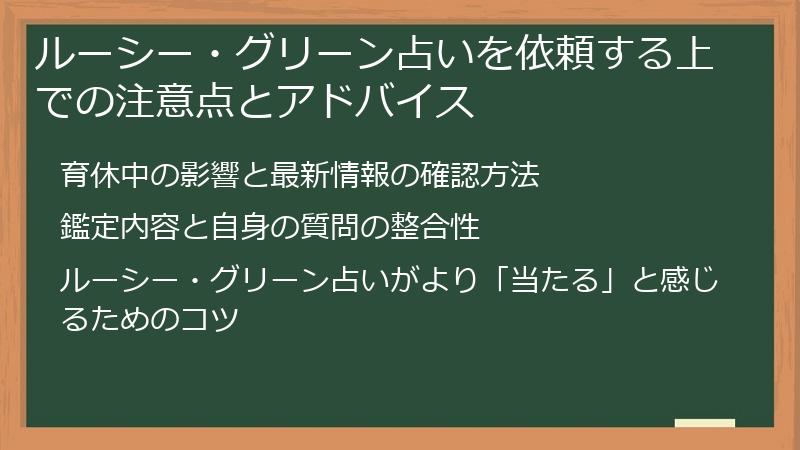 ルーシー・グリーン占いを依頼する上での注意点とアドバイス

育休中の影響と最新情報の確認方法

鑑定内容と自身の質問の整合性

ルーシー・グリーン占いがより「当たる」と感じるためのコツ